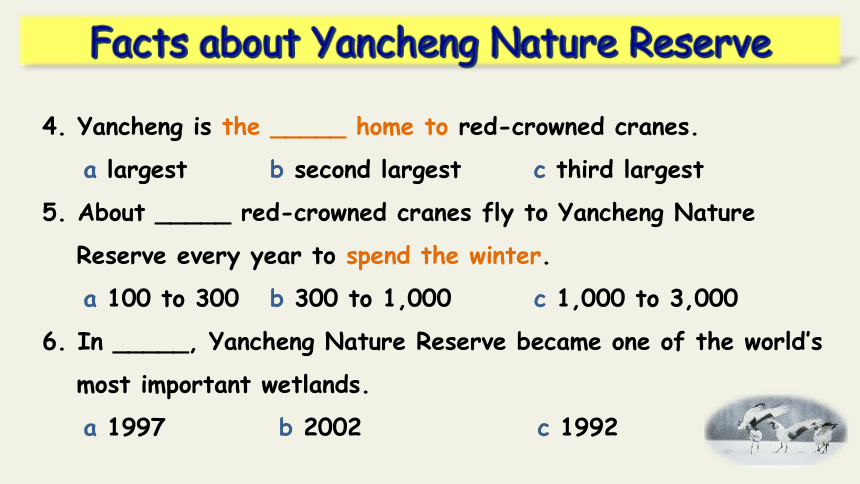 Facts about Yancheng Nature Reserve

4. Yancheng is the _____ home to red-crowned cranes.

a largest b second largest c third largest

5. About _____ red-crowned cranes fly to Yancheng Nature Reserve every year to spend the winter.

a 100 to 300 b 300 to 1,000 c 1,000 to 3,000

6. In _____, Yancheng Nature Reserve became one of the world's most important wetlands.

a 1997 b 2002 c 1992